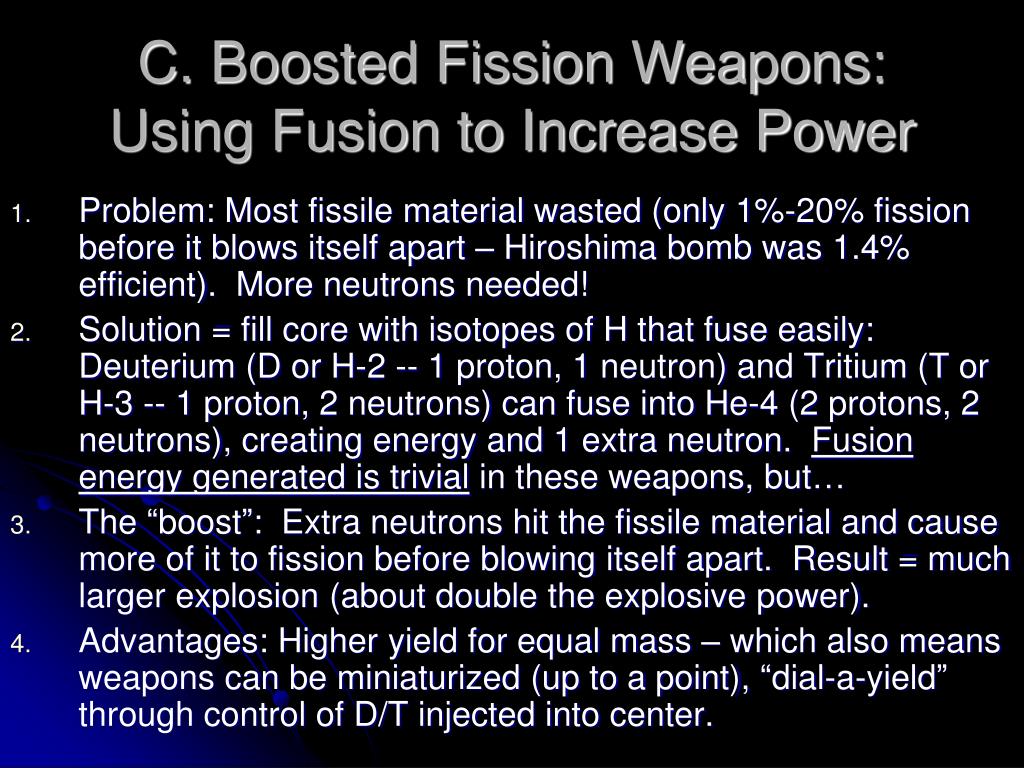 C. Boosted Fission Weapons: Using Fusion to Increase Power

1. Problem: Most fissile material wasted (only 1%-20% fission before it blows itself apart – Hiroshima bomb was 1.4% efficient). More neutrons needed!
2. Solution = fill core with isotopes of H that fuse easily: Deuterium (D or H-2 -- 1 proton, 1 neutron) and Tritium (T or H-3 -- 1 proton, 2 neutrons) can fuse into He-4 (2 protons, 2 neutrons), creating energy and 1 extra neutron. Fusion energy generated is trivial in these weapons, but…
3. The “boost”: Extra neutrons hit the fissile material and cause more of it to fission before blowing itself apart. Result = much larger explosion (about double the explosive power).
4. Advantages: Higher yield for equal mass – which also means weapons can be miniaturized (up to a point), “dial-a-yield” through control of D/T injected into center.